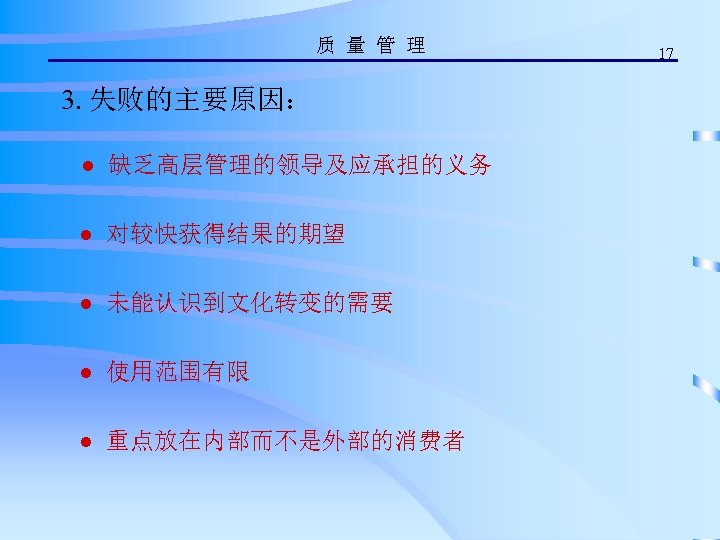 质 量 管 理

17

3. 失败的主要原因：

● 缺乏高层管理的领导及应承担的义务

● 对较快获得结果的期望

● 未能认识到文化转变的需要

● 使用范围有限

● 重点放在内部而不是外部的消费者